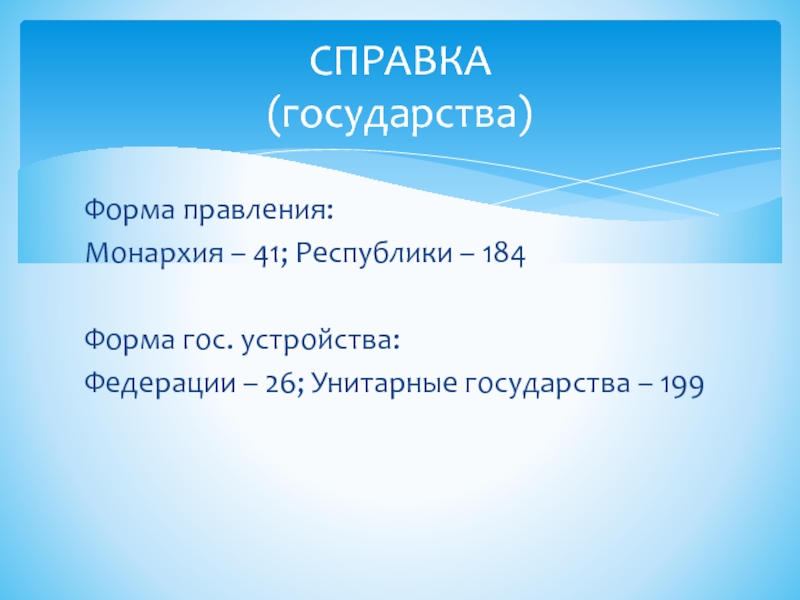 СПРАВКА
(государства)

Форма правления:
Монархия – 41; Республики – 184

Форма гос. устройства:
Федерации – 26; Унитарные государства – 199